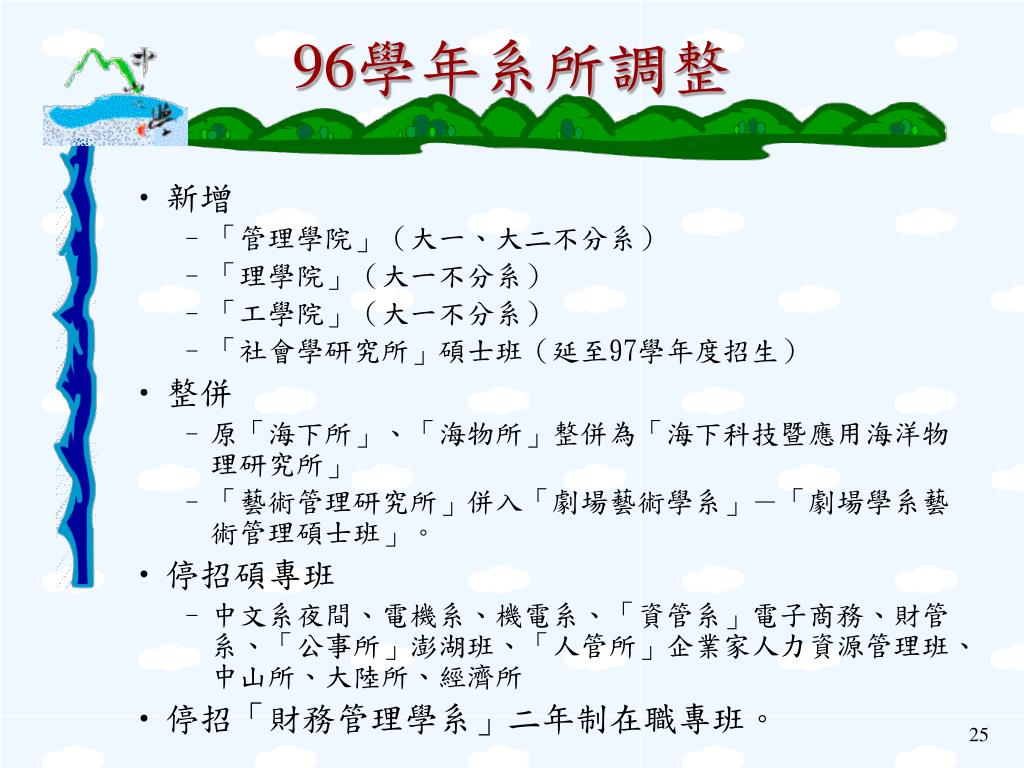 96學年系所調整

• 新增
 – 「管理學院」（大一、大二不分系）
 – 「理學院」（大一不分系）
 – 「工學院」（大一不分系）
 – 「社會學研究所」碩士班（延至97學年度招生）
• 整併
 – 原「海下所」、「海物所」整併為「海下科技暨應用海洋物理研究所」
 – 「藝術管理研究所」併入「劇場藝術學系」—「劇場學系藝術管理碩士班」。
• 停招碩專班
 – 中文系夜間、電機系、機電系、「資管系」電子商務、財管系、「公事所」澎湖班、「人管所」企業家人力資源管理班、中山所、大陸所、經濟所
• 停招「財務管理學系」二年制在職專班。

25